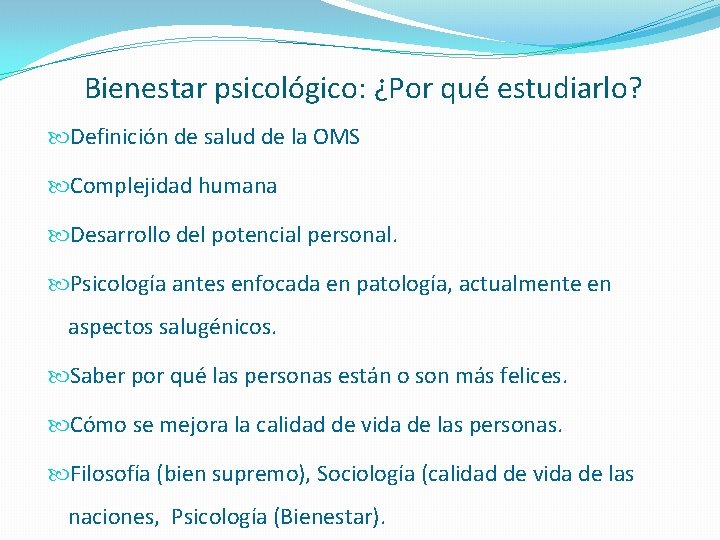 Bienestar psicológico: ¿Por qué estudiarlo?

Definición de salud de la OMS

Complejidad humana

Desarrollo del potencial personal.

Psicología antes enfocada en patología, actualmente en aspectos salugénicos.

Saber por qué las personas están o son más felices.

Cómo se mejora la calidad de vida de las personas.

Filosofía (bien supremo), Sociología (calidad de vida de las naciones, Psicología (Bienestar).